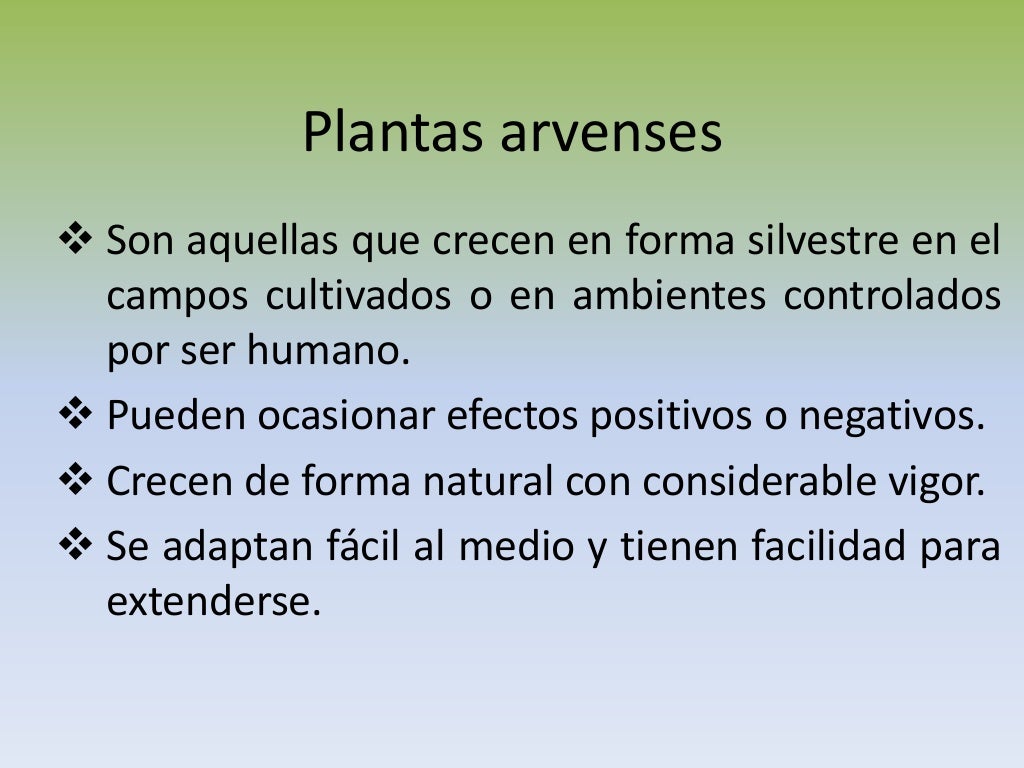 Plantas arvenses

❖ Son aquellas que crecen en forma silvestre en el campos cultivados o en ambientes controlados por ser humano.

❖ Pueden ocasionar efectos positivos o negativos.

❖ Crecen de forma natural con considerable vigor.

❖ Se adaptan fácil al medio y tienen facilidad para extenderse.